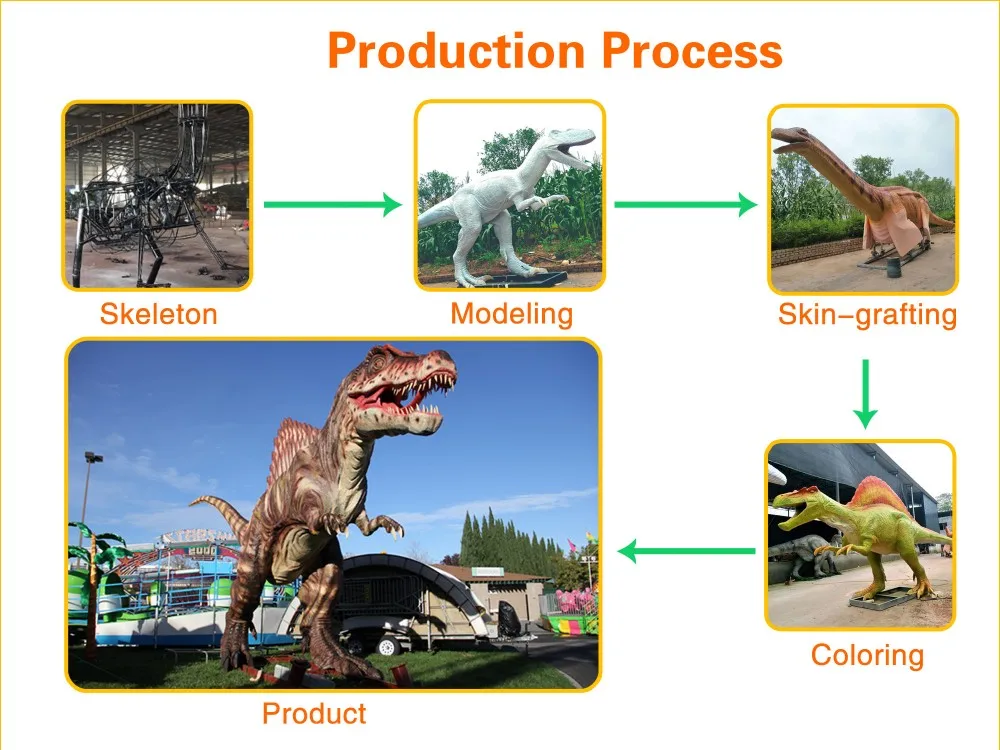 Production Process

Skeleton

Modeling

Skin-grafting

Coloring

Product